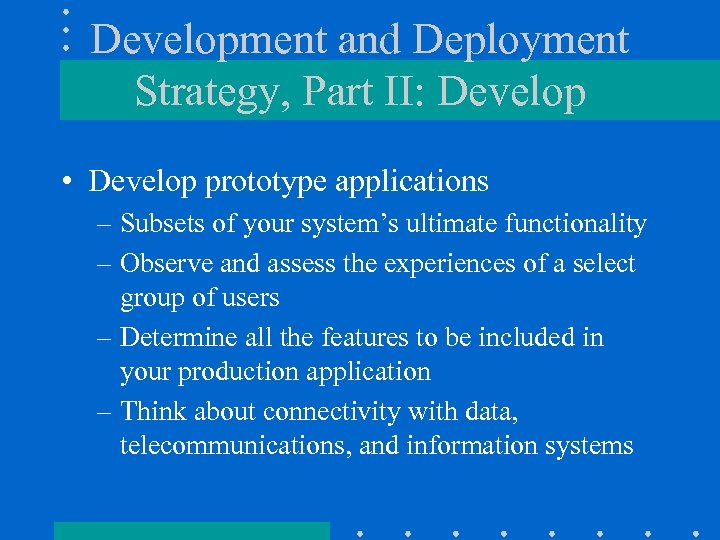 Development and Deployment Strategy, Part II: Develop

• Develop prototype applications
– Subsets of your system's ultimate functionality
– Observe and assess the experiences of a select group of users
– Determine all the features to be included in your production application
– Think about connectivity with data, telecommunications, and information systems